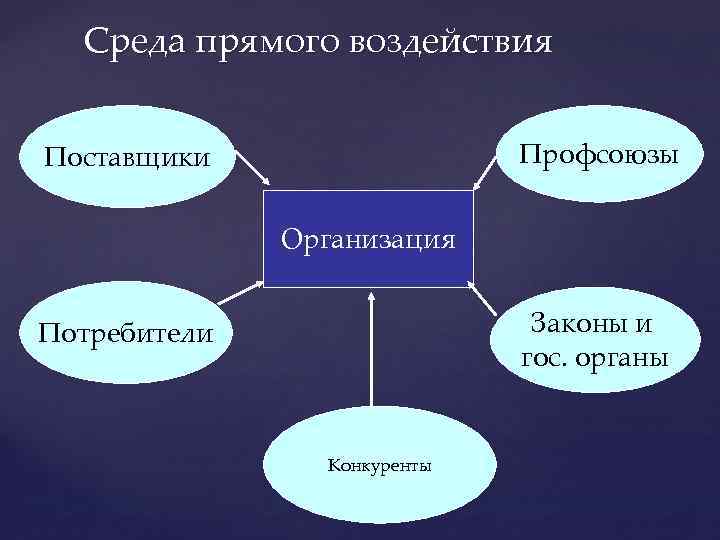 Среда прямого воздействия

Поставщики

Профсоюзы

Организация

Потребители

Законы и гос. органы

Конкуренты